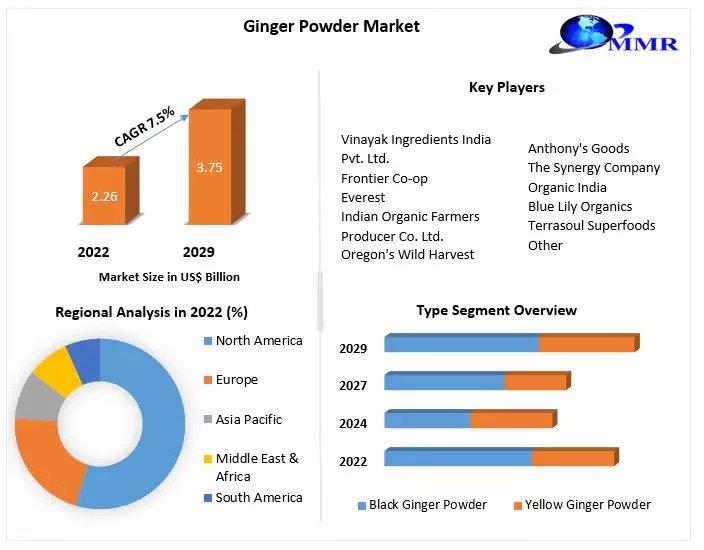 Ginger Powder Market

MMR

CAGR 7.5%

2.26

3.75

2022

2029

Market Size in US$ Billion

Key Players

Vinayak Ingredients India Pvt. Ltd.
Frontier Co-op
Everest
Indian Organic Farmers Producer Co. Ltd.
Oregon's Wild Harvest

Anthony's Goods
The Synergy Company
Organic India
Blue Lily Organics
Terrasoul Superfoods
Other

Regional Analysis in 2022 (%)

North America
Europe
Asia Pacific
Middle East & Africa
South America

Type Segment Overview

2029
2027
2024
2022

Black Ginger Powder
Yellow Ginger Powder